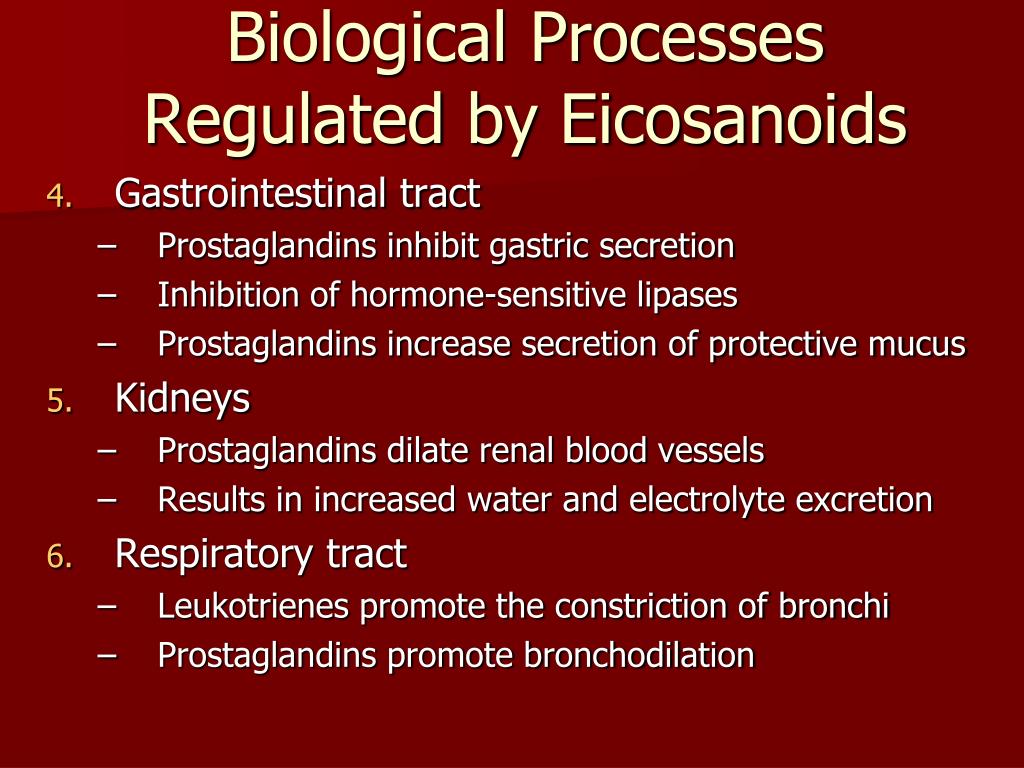 Biological Processes Regulated by Eicosanoids

4. Gastrointestinal tract
– Prostaglandins inhibit gastric secretion
– Inhibition of hormone-sensitive lipases
– Prostaglandins increase secretion of protective mucus

5. Kidneys
– Prostaglandins dilate renal blood vessels
– Results in increased water and electrolyte excretion

6. Respiratory tract
– Leukotrienes promote the constriction of bronchi
– Prostaglandins promote bronchodilation